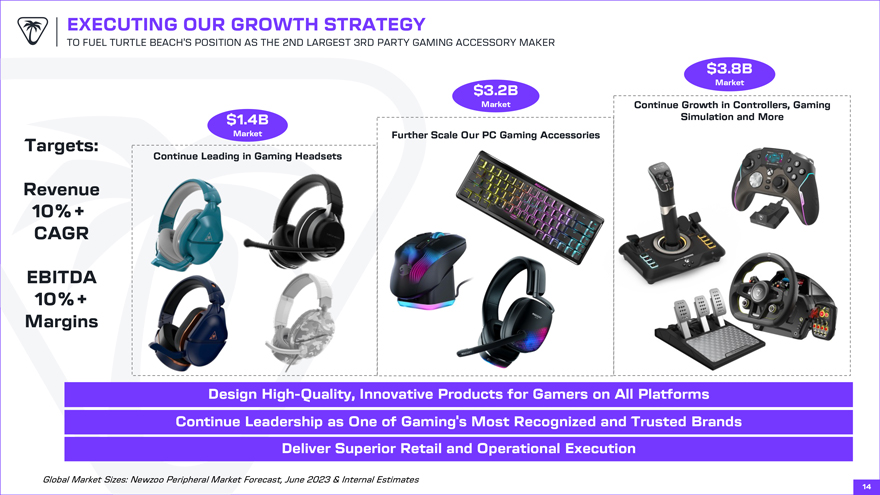 EXECUTING OUR GROWTH STRATEGY
TO FUEL TURTLE BEACH'S POSITION AS THE 2ND LARGEST 3RD PARTY GAMING ACCESSORY MAKER

Targets:

Revenue 10%+ CAGR

EBITDA 10%+ Margins

$1.4B
Market
Continue Leading in Gaming Headsets

$3.2B
Market
Further Scale Our PC Gaming Accessories

$3.8B
Market
Continue Growth in Controllers, Gaming Simulation and More

Design High-Quality, Innovative Products for Gamers on All Platforms
Continue Leadership as One of Gaming's Most Recognized and Trusted Brands
Deliver Superior Retail and Operational Execution

Global Market Sizes: Newzoo Peripheral Market Forecast, June 2023 & Internal Estimates

14